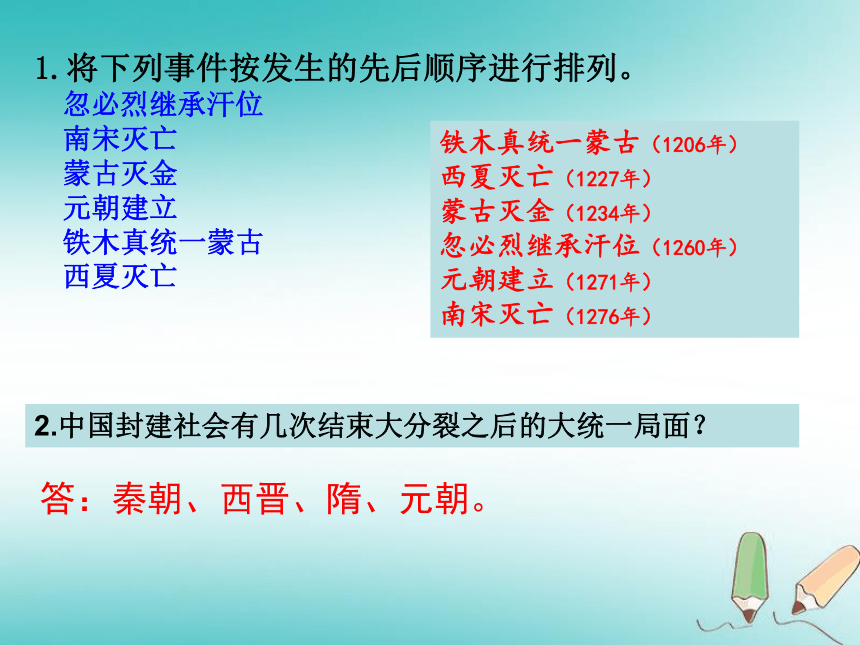 1. 将下列事件按发生的先后顺序进行排列。
忽必烈继承汗位
南宋灭亡
蒙古灭金
元朝建立
铁木真统一蒙古
西夏灭亡

铁木真统一蒙古（1206年）
西夏灭亡（1227年）
蒙古灭金（1234年）
忽必烈继承汗位（1260年）
元朝建立（1271年）
南宋灭亡（1276年）

2.中国封建社会有几次结束大分裂之后的大统一局面？

答：秦朝、西晋、隋、元朝。